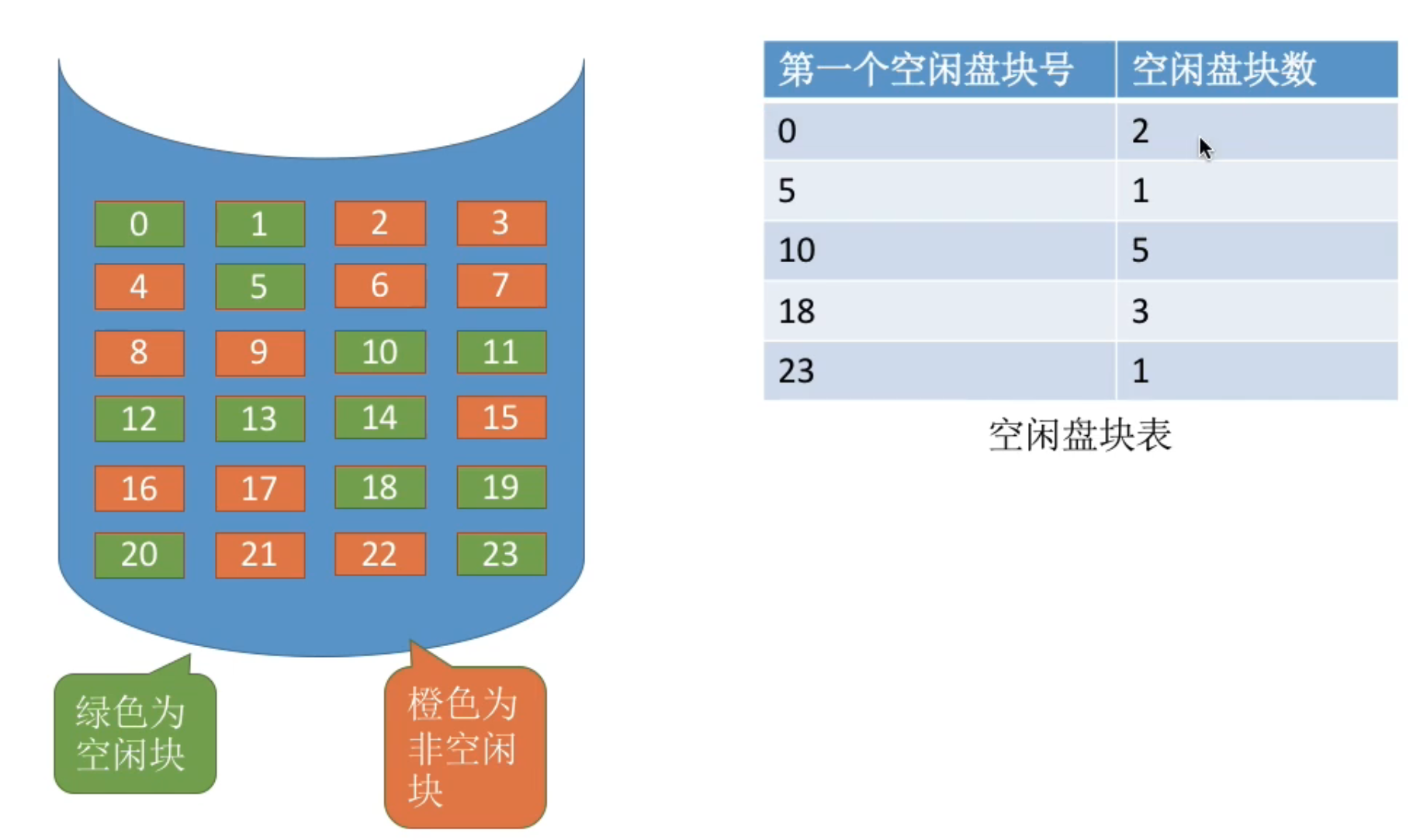 0 1 2 3
4 5 6 7
8 9 10 11
12 13 14 15
16 17 18 19
20 21 22 23

绿色为空闲块

橙色为非空闲块

| 第一个空闲盘块号 | 空闲盘块数 |
|---|---|
| 0 | 2 |
| 5 | 1 |
| 10 | 5 |
| 18 | 3 |
| 23 | 1 |

空闲盘块表